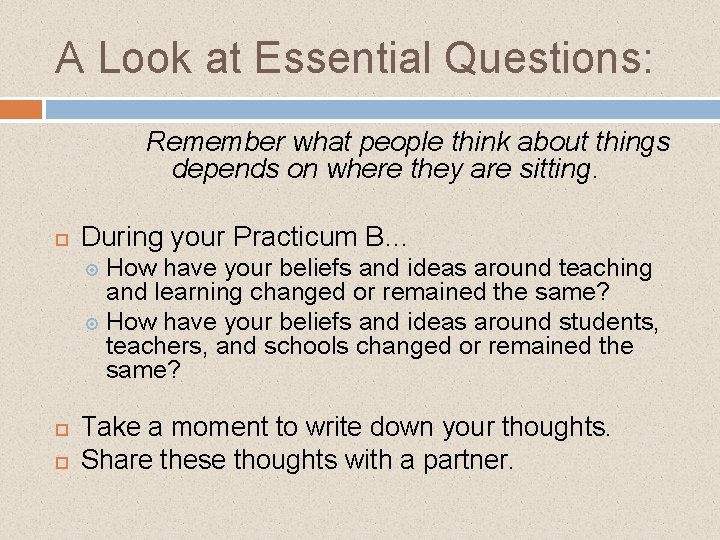 A Look at Essential Questions:

Remember what people think about things depends on where they are sitting.

During your Practicum B…
How have your beliefs and ideas around teaching and learning changed or remained the same?
How have your beliefs and ideas around students, teachers, and schools changed or remained the same?

Take a moment to write down your thoughts.
Share these thoughts with a partner.